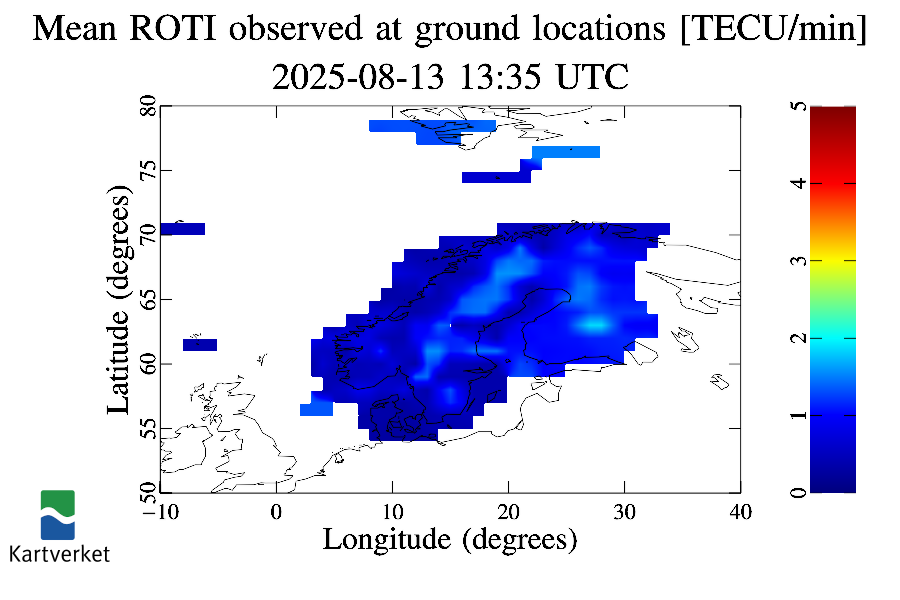 Mean ROTI observed at ground locations [TECU/min]
2025-08-13 13:35 UTC

Latitude (degrees)

80
75
70
65
60
55
50

−10
0
10
20
30
40

Longitude (degrees)

5
4
3
2
1
0

Kartverket